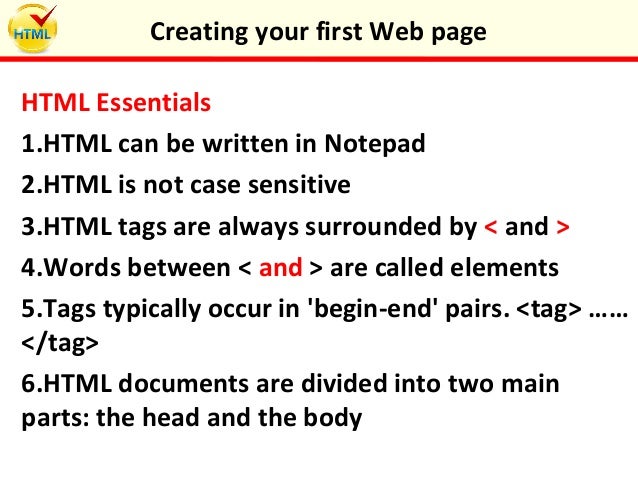 HTML

Creating your first Web page

HTML Essentials

1.HTML can be written in Notepad

2.HTML is not case sensitive

3.HTML tags are always surrounded by < and >

4.Words between < and > are called elements

5.Tags typically occur in 'begin-end' pairs. <tag> …… </tag>

6.HTML documents are divided into two main parts: the head and the body